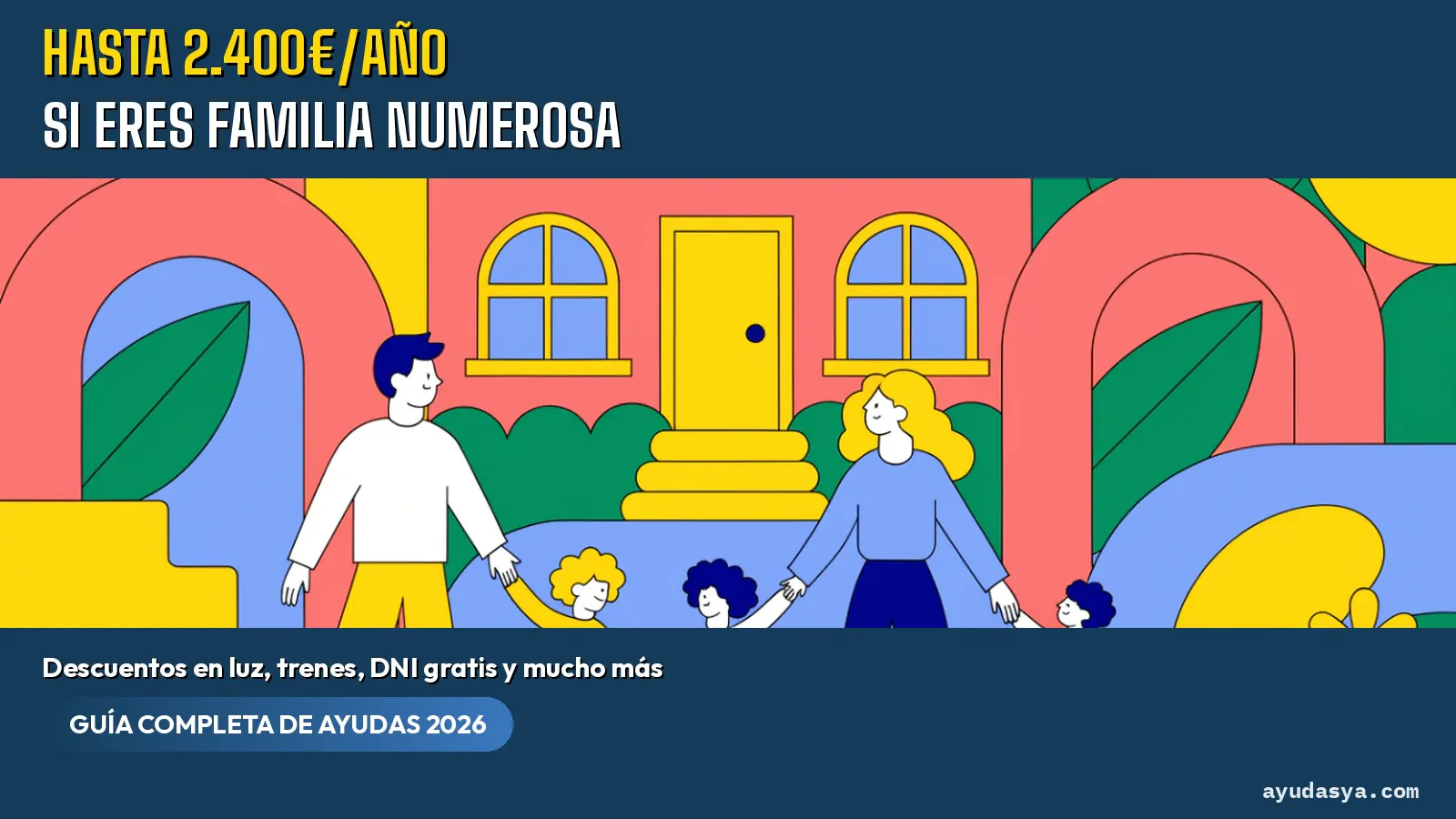 HASTA 2.400€/AÑO
SI ERES FAMILIA NUMEROSA

Descuentos en luz, trenes, DNI gratis y mucho más

GUÍA COMPLETA DE AYUDAS 2026

ayudasya.com